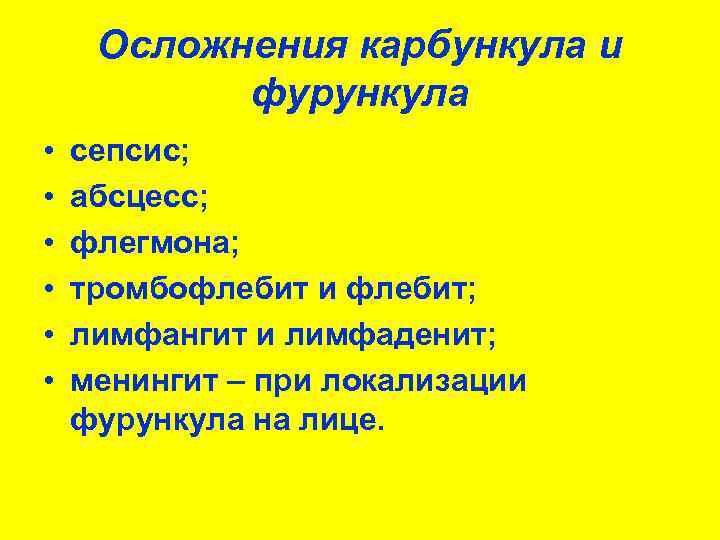 Осложнения карбункула и фурункула

• сепсис;
• абсцесс;
• флегмона;
• тромбофлебит и флебит;
• лимфангит и лимфаденит;
• менингит – при локализации фурункула на лице.